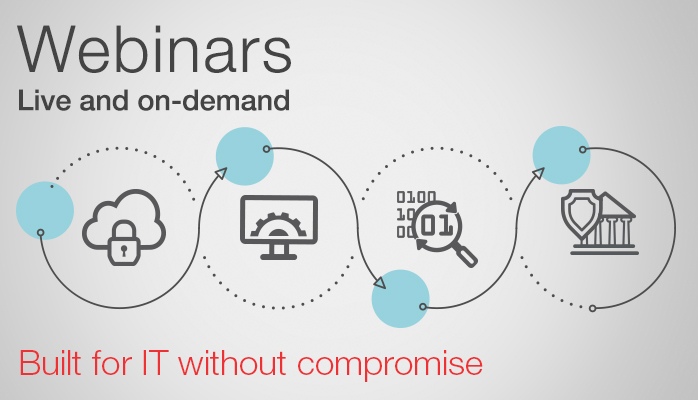 Webinars
Live and on-demand

0100
10
00
01

Built for IT without compromise